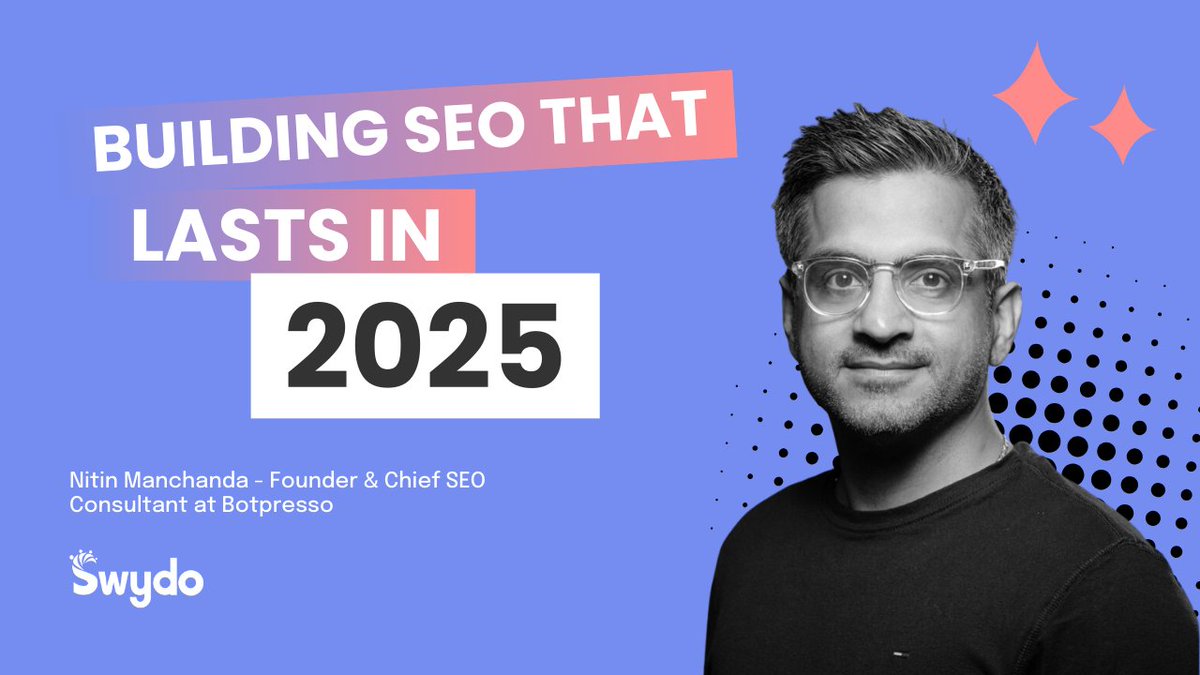 BUILDING SEO THAT LASTS IN 2025

Nitin Manchanda - Founder & Chief SEO Consultant at Botpresso

Swydo